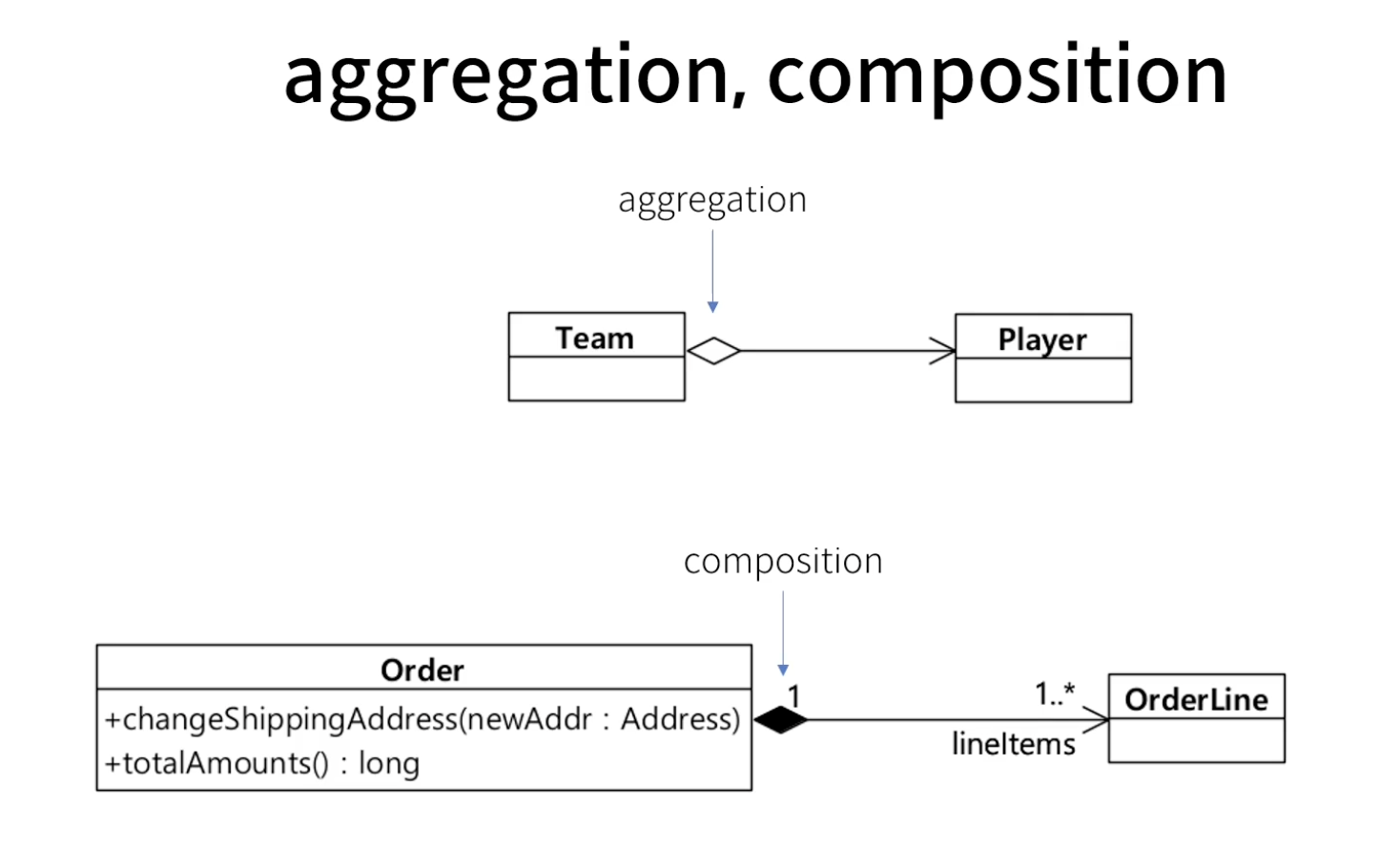 aggregation, composition

aggregation

Team

Player

composition

Order

+changeShippingAddress(newAddr : Address)

+totalAmounts() : long

1

1..*

lineItems

OrderLine